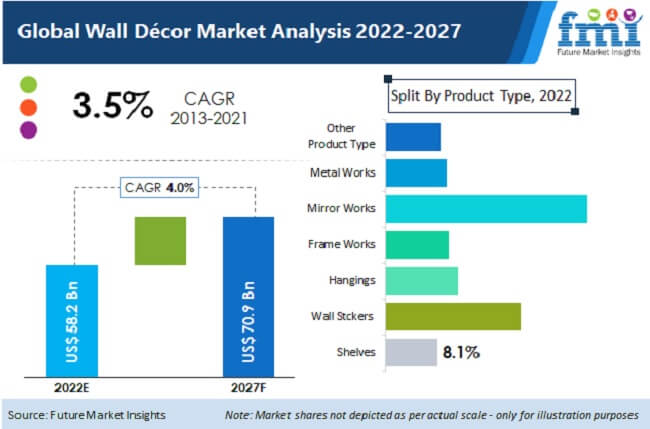 Global Wall Décor Market Analysis 2022-2027

fmi
Future Market Insights

3.5% CAGR 2013-2021

CAGR 4.0%

US$ 58.2 Bn

US$ 70.9 Bn

2022E

2027F

Split By Product Type, 2022

Other Product Type

Metal Works

Mirror Works

Frame Works

Hangings

Wall Stckers

Shelves

8.1%

Source: Future Market Insights

Note: Market shares not depicted as per actual scale - only for illustration purposes